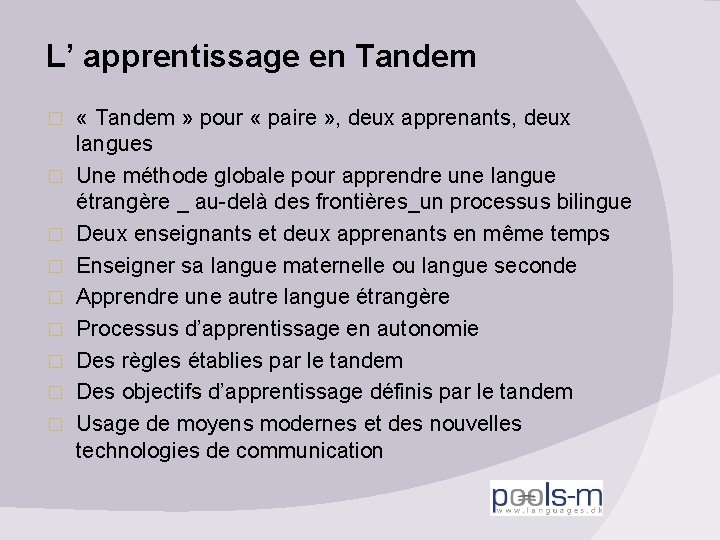 L’ apprentissage en Tandem

« Tandem » pour « paire », deux apprenants, deux langues

Une méthode globale pour apprendre une langue étrangère _ au-delà des frontières_un processus bilingue

Deux enseignants et deux apprenants en même temps

Enseigner sa langue maternelle ou langue seconde

Apprendre une autre langue étrangère

Processus d’apprentissage en autonomie

Des règles établies par le tandem

Des objectifs d’apprentissage définis par le tandem

Usage de moyens modernes et des nouvelles technologies de communication

pools-m
www.languages.dk